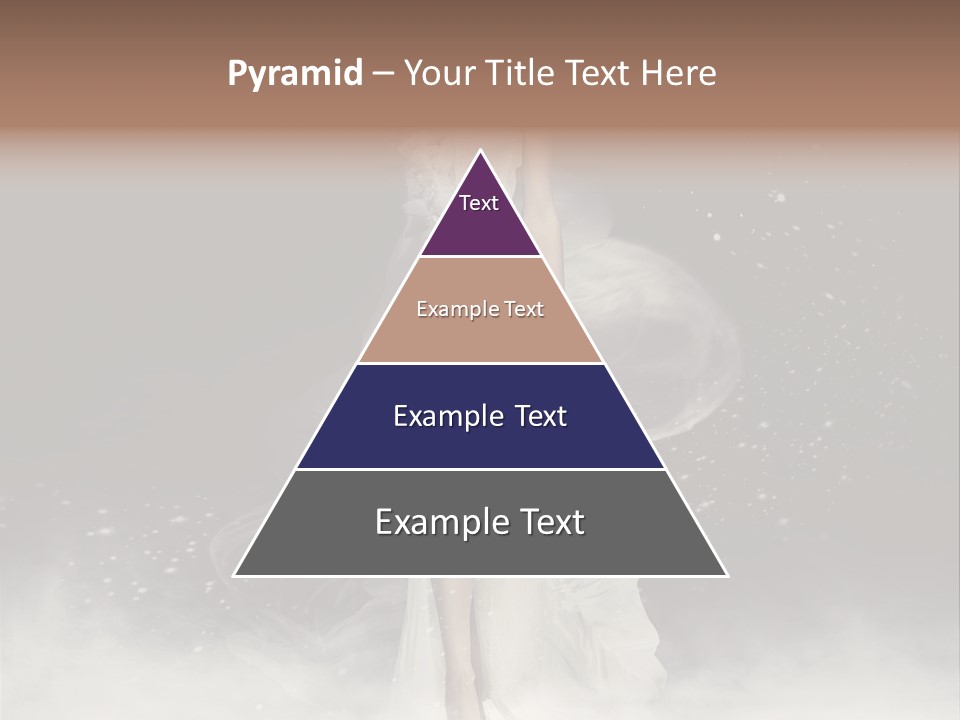 Pyramid – Your Title Text Here

Text

Example Text

Example Text

Example Text